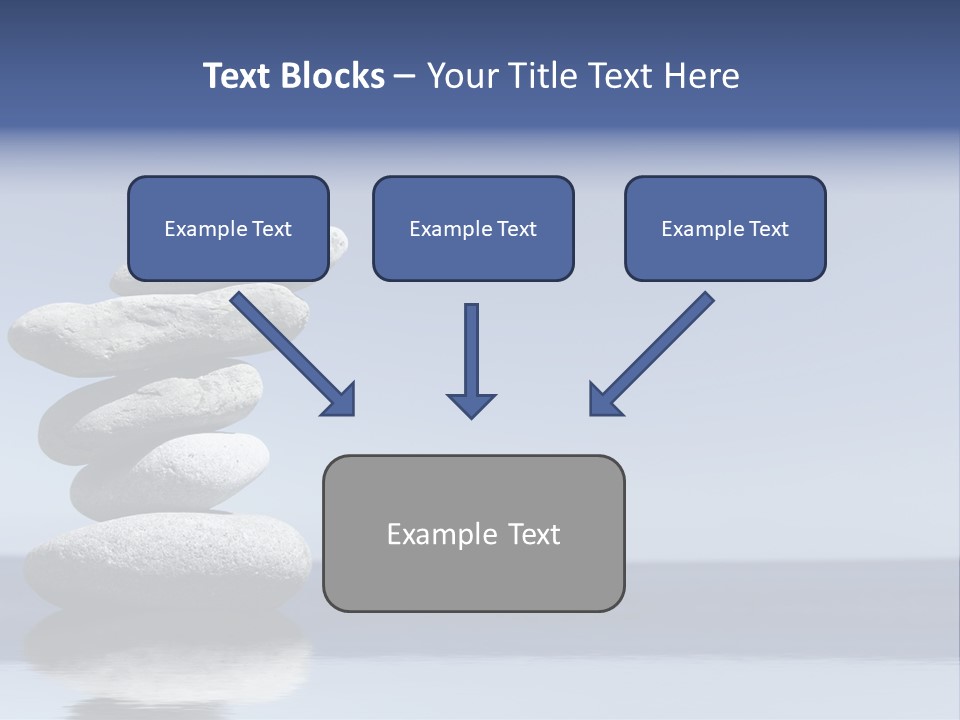 Text Blocks – Your Title Text Here

Example Text

Example Text

Example Text

Example Text